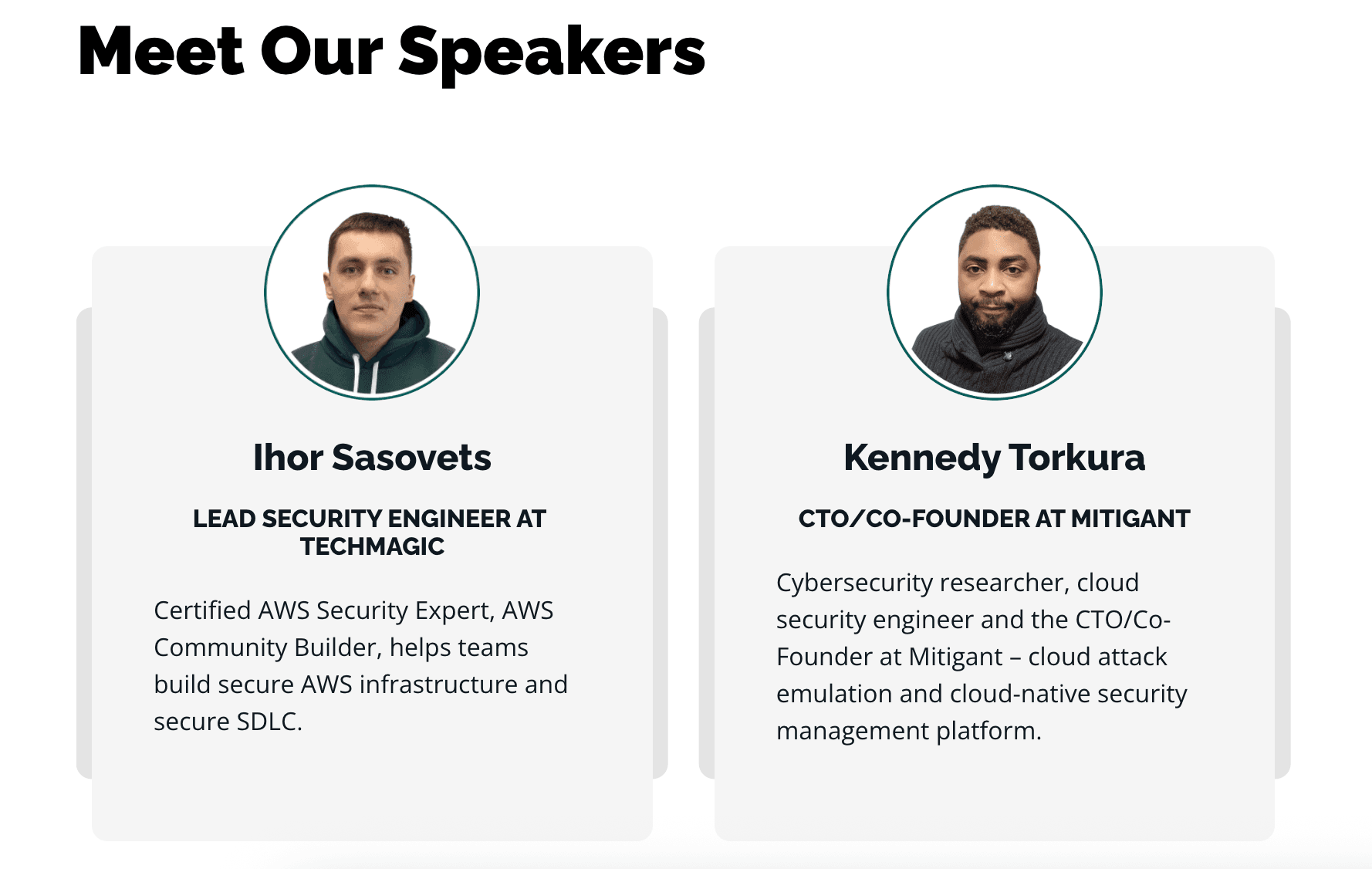 Meet Our Speakers

Ihor Sasovets

LEAD SECURITY ENGINEER AT TECHMAGIC

Certified AWS Security Expert, AWS Community Builder, helps teams build secure AWS infrastructure and secure SDLC.

Kennedy Torkura

CTO/CO-FOUNDER AT MITIGANT

Cybersecurity researcher, cloud security engineer and the CTO/Co-Founder at Mitigant – cloud attack emulation and cloud-native security management platform.